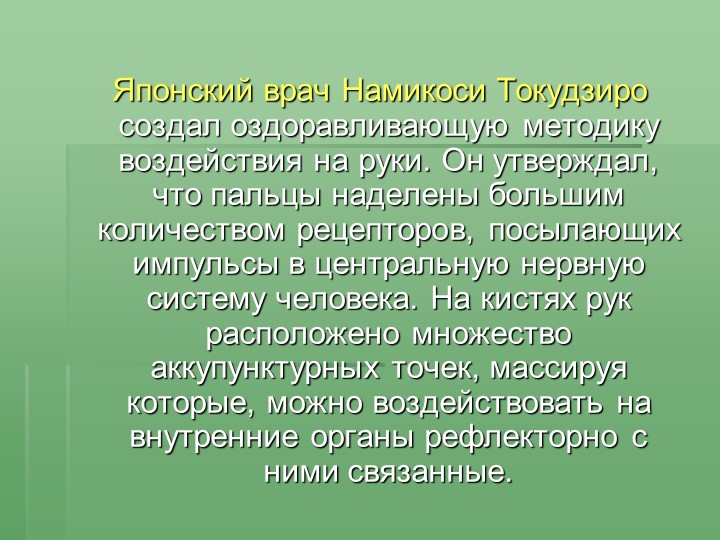 Японский врач Намикоси Токудзиро создал оздоравливающую методику воздействия на руки. Он утверждал, что пальцы наделены большим количеством рецепторов, посылающих импульсы в центральную нервную систему человека. На кистях рук расположено множество аккупунктурных точек, массируя которые, можно воздействовать на внутренние органы рефлекторно с ними связанные.